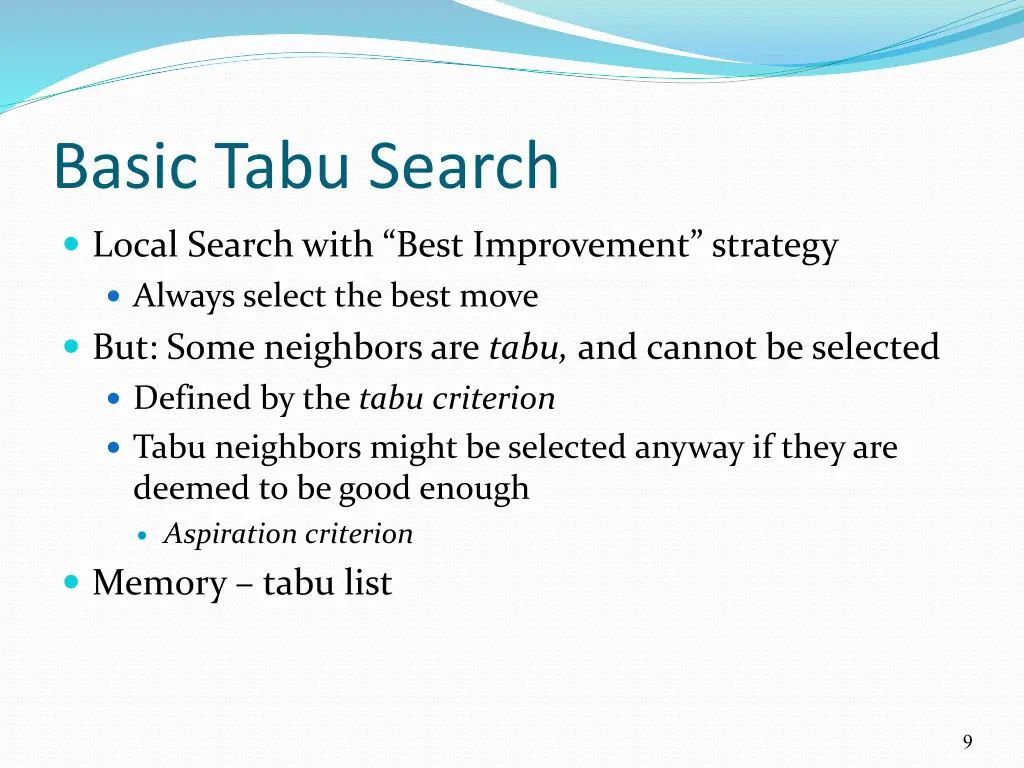 Basic Tabu Search

Local Search with “Best Improvement” strategy

Always select the best move

But: Some neighbors are tabu, and cannot be selected

Defined by the tabu criterion

Tabu neighbors might be selected anyway if they are deemed to be good enough

Aspiration criterion

Memory – tabu list

9